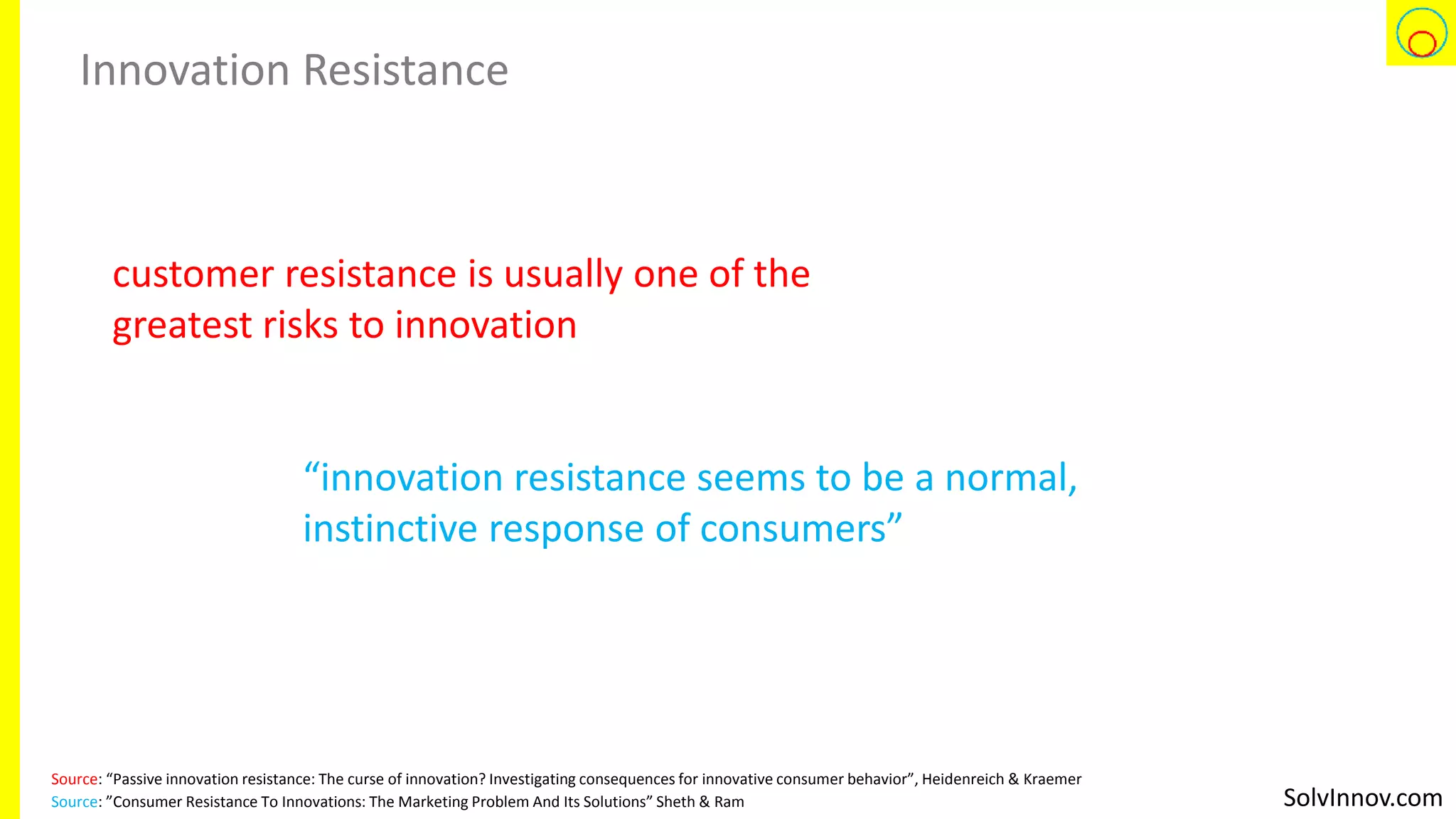 Innovation Resistance

customer resistance is usually one of the greatest risks to innovation

“innovation resistance seems to be a normal, instinctive response of consumers”

Source: “Passive innovation resistance: The curse of innovation? Investigating consequences for innovative consumer behavior”, Heidenreich & Kraemer
Source: ”Consumer Resistance To Innovations: The Marketing Problem And Its Solutions” Sheth & Ram

SolvInnov.com